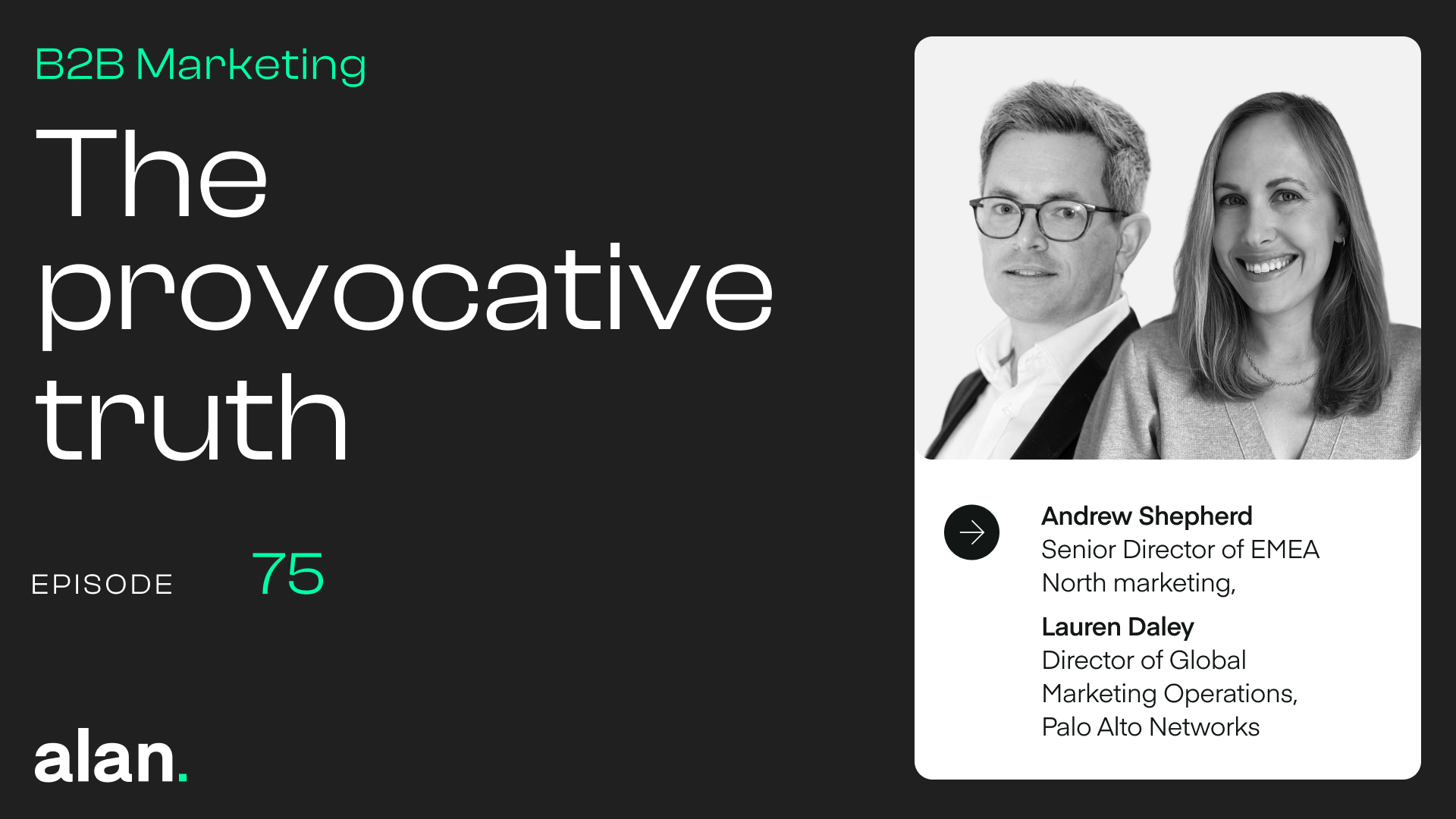 B2B Marketing

The provocative truth

EPISODE 75

alan.

Andrew Shepherd
Senior Director of EMEA North marketing,

Lauren Daley
Director of Global Marketing Operations, Palo Alto Networks